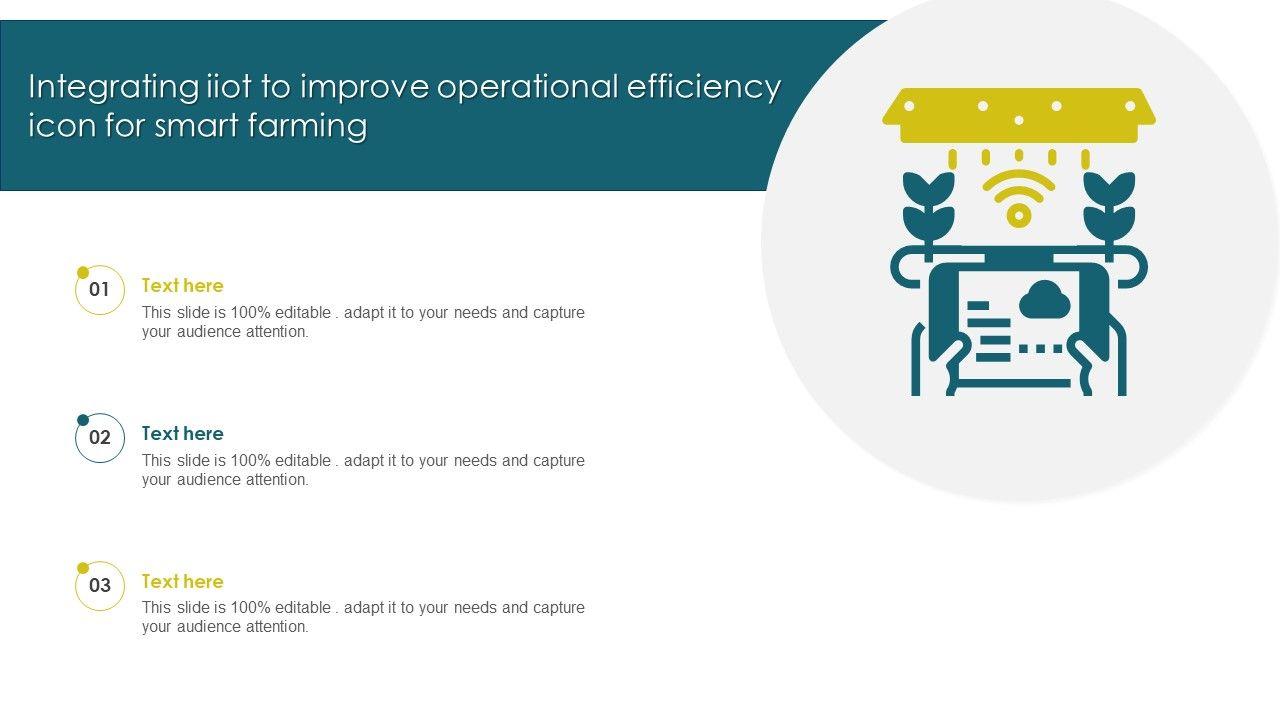 Integrating iiot to improve operational efficiency icon for smart farming

01

Text here

This slide is 100% editable . adapt it to your needs and capture your audience attention.

02

Text here

This slide is 100% editable . adapt it to your needs and capture your audience attention.

03

Text here

This slide is 100% editable . adapt it to your needs and capture your audience attention.